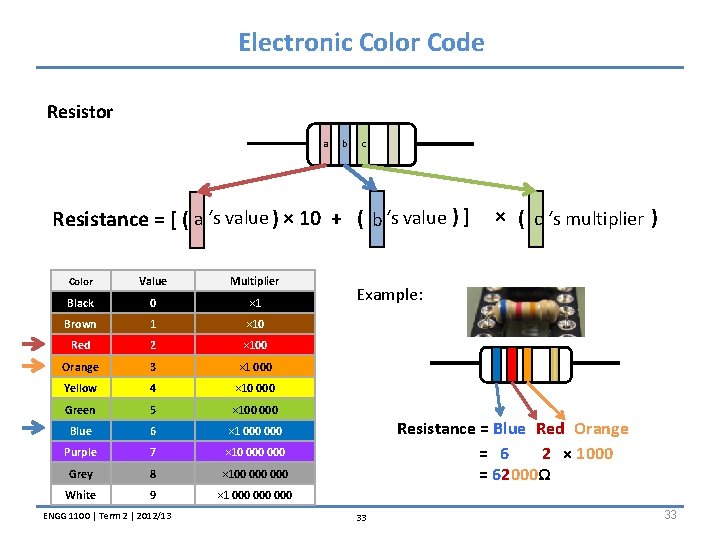 Electronic Color Code

Resistor

a b c

Resistance = [ ( a 's value ) × 10 + ( b 's value ) ] × ( c 's multiplier )

| Color | Value | Multiplier |
|---|---|---|
| Black | 0 | ×1 |
| Brown | 1 | ×10 |
| Red | 2 | ×100 |
| Orange | 3 | ×1 000 |
| Yellow | 4 | ×10 000 |
| Green | 5 | ×100 000 |
| Blue | 6 | ×1 000 000 |
| Purple | 7 | ×10 000 000 |
| Grey | 8 | ×100 000 000 |
| White | 9 | ×1 000 000 000 |

Example:

Resistance = Blue Red Orange
= 6 2 × 1000
= 62000Ω

ENGG 1100 | Term 2 | 2012/13

33

33